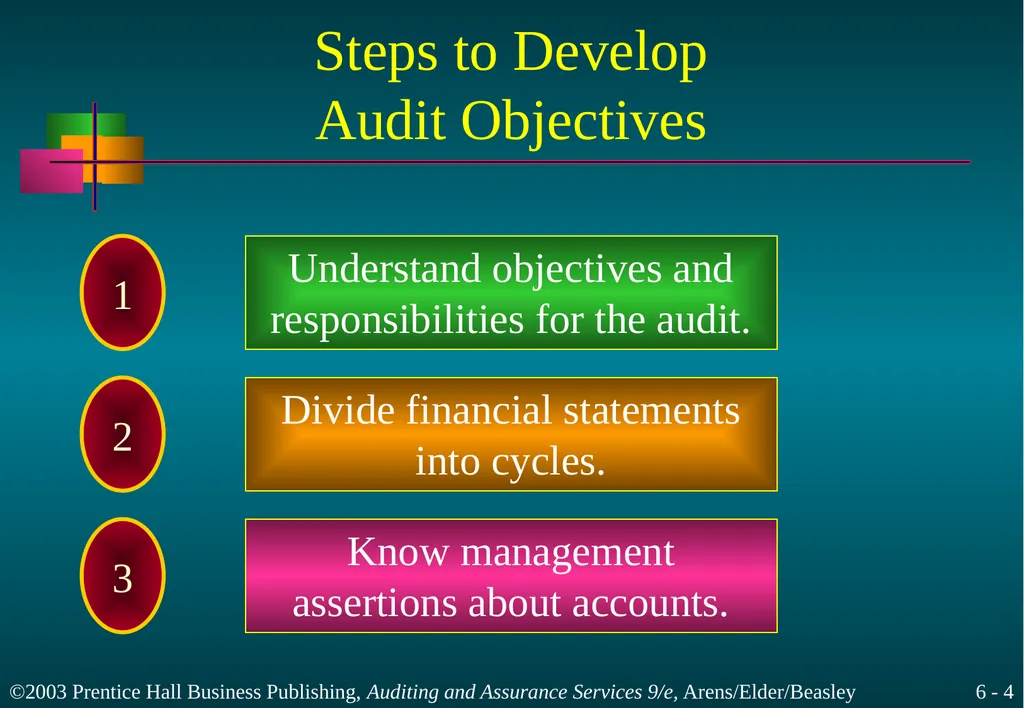 Steps to Develop Audit Objectives

1

Understand objectives and responsibilities for the audit.

2

Divide financial statements into cycles.

3

Know management assertions about accounts.

©2003 Prentice Hall Business Publishing, Auditing and Assurance Services 9/e, Arens/Elder/Beasley

6 - 4